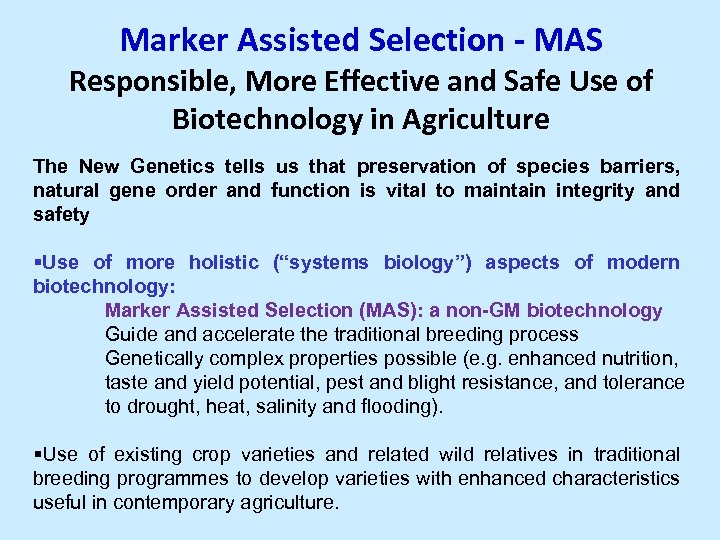 Marker Assisted Selection - MAS

Responsible, More Effective and Safe Use of Biotechnology in Agriculture

The New Genetics tells us that preservation of species barriers, natural gene order and function is vital to maintain integrity and safety

▪Use of more holistic ("systems biology") aspects of modern biotechnology:

Marker Assisted Selection (MAS): a non-GM biotechnology
Guide and accelerate the traditional breeding process
Genetically complex properties possible (e.g. enhanced nutrition, taste and yield potential, pest and blight resistance, and tolerance to drought, heat, salinity and flooding).

▪Use of existing crop varieties and related wild relatives in traditional breeding programmes to develop varieties with enhanced characteristics useful in contemporary agriculture.